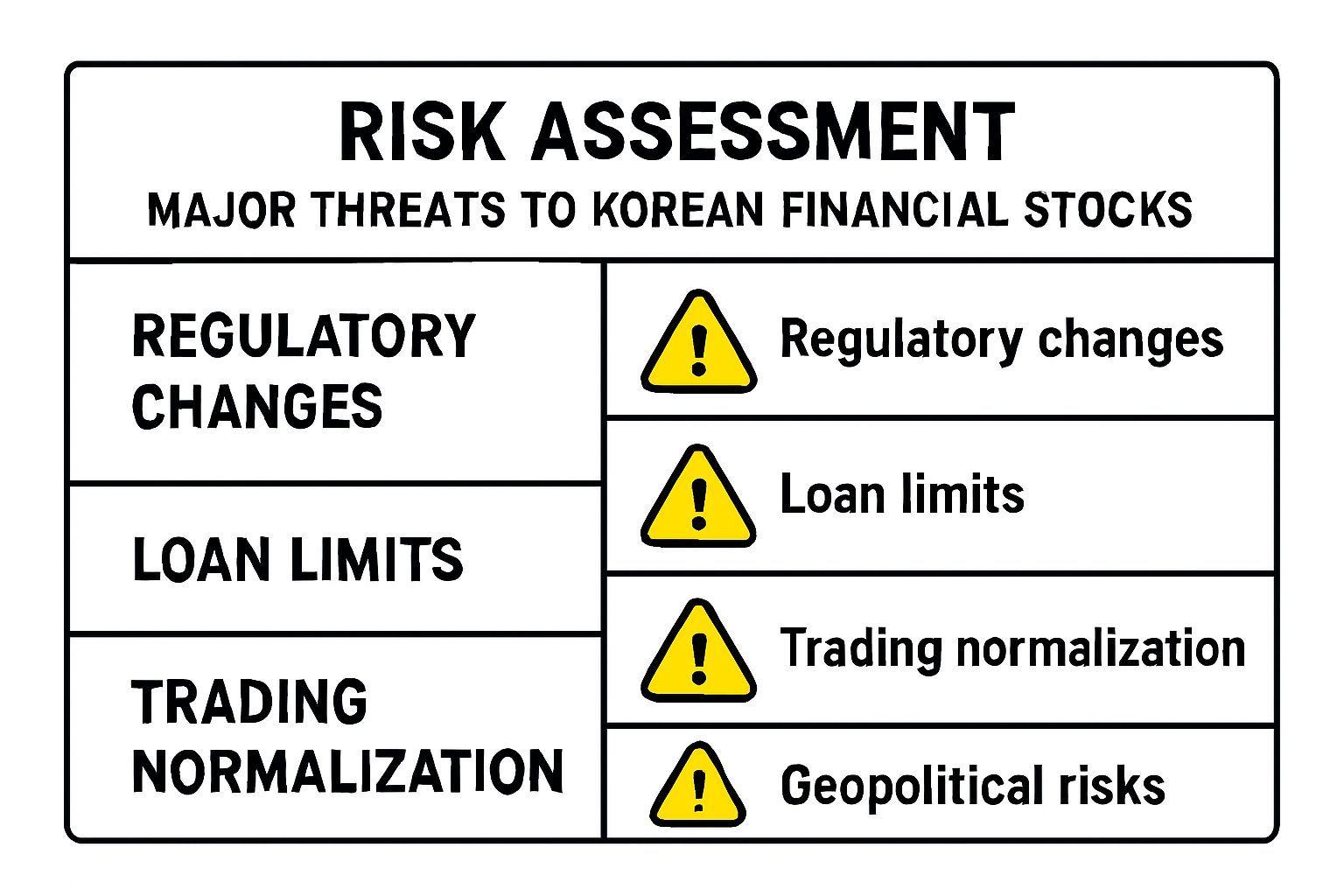 RISK ASSESSMENT
MAJOR THREATS TO KOREAN FINANCIAL STOCKS

REGULATORY CHANGES

LOAN LIMITS

TRADING NORMALIZATION

Regulatory changes

Loan limits

Trading normalization

Geopolitical risks